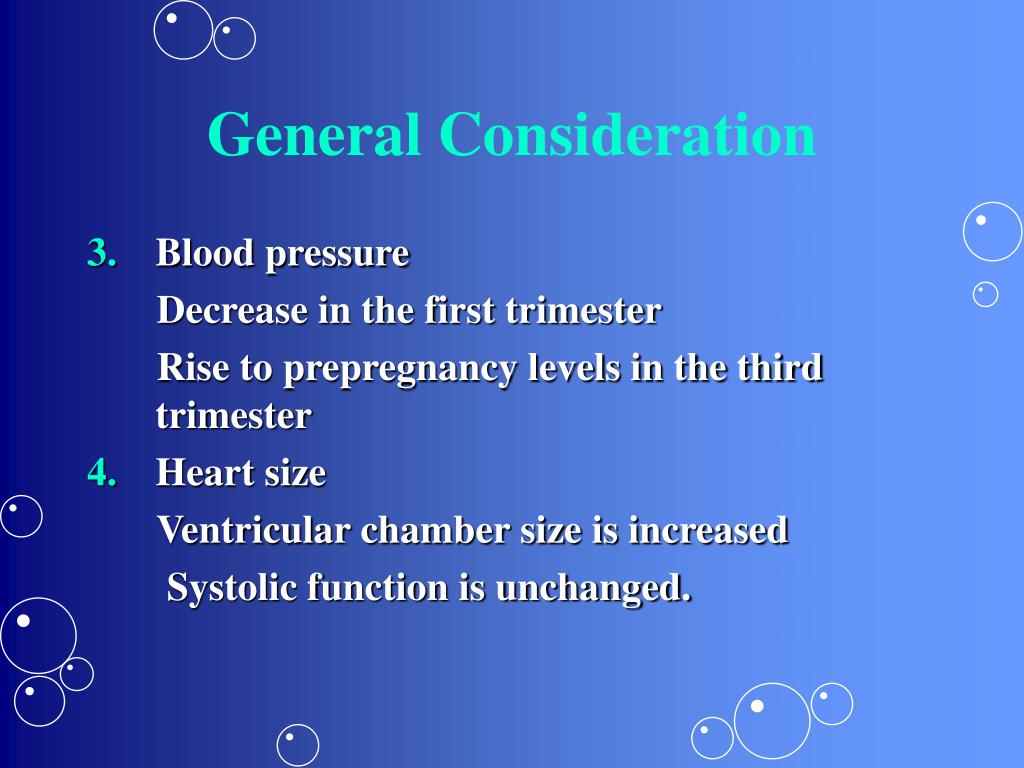 General Consideration

3. Blood pressure

Decrease in the first trimester

Rise to prepregnancy levels in the third trimester

4. Heart size

Ventricular chamber size is increased

Systolic function is unchanged.